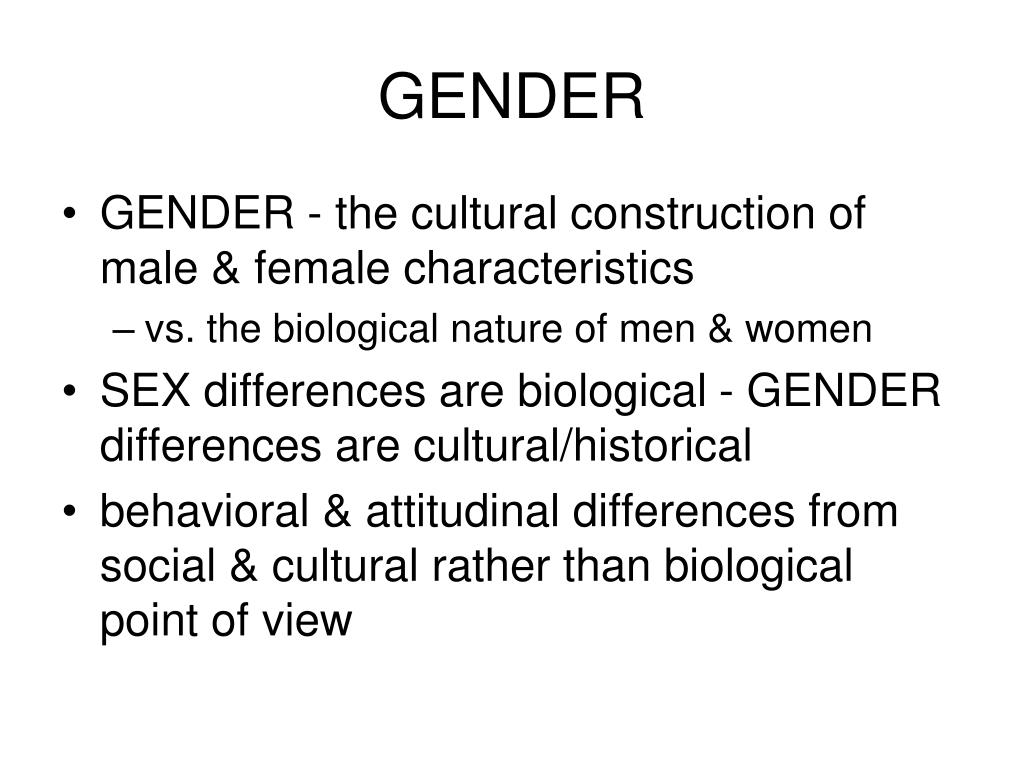 GENDER

• GENDER - the cultural construction of male & female characteristics
– vs. the biological nature of men & women
• SEX differences are biological - GENDER differences are cultural/historical
• behavioral & attitudinal differences from social & cultural rather than biological point of view